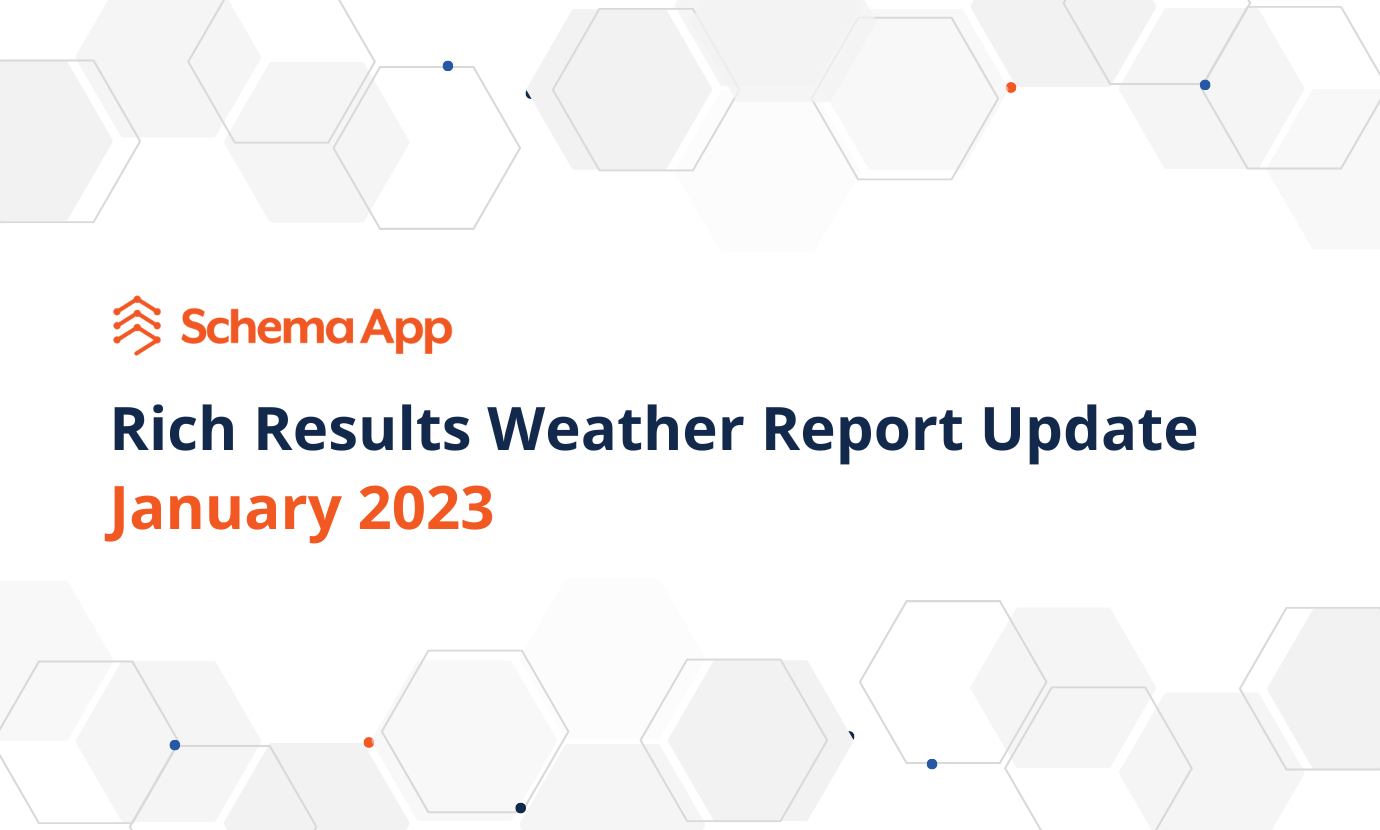 Schema App

Rich Results Weather Report Update
January 2023